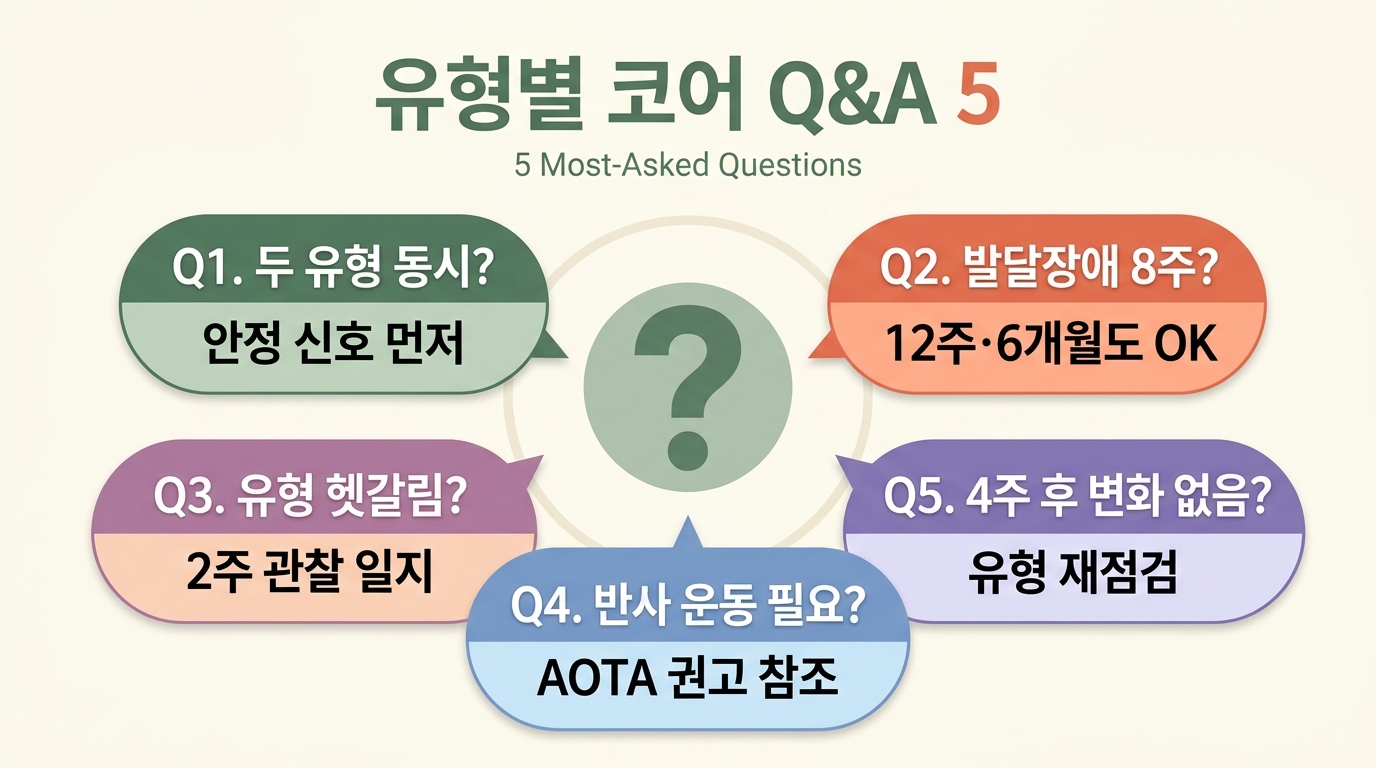 유형별 코어 Q&A 5

5 Most-Asked Questions

Q1. 두 유형 동시?
안정 신호 먼저

Q2. 발달장애 8주?
12주·6개월도 OK

?

Q3. 유형 헷갈림?
2주 관찰 일지

Q4. 반사 운동 필요?
AOTA 권고 참조

Q5. 4주 후 변화 없음?
유형 재점검